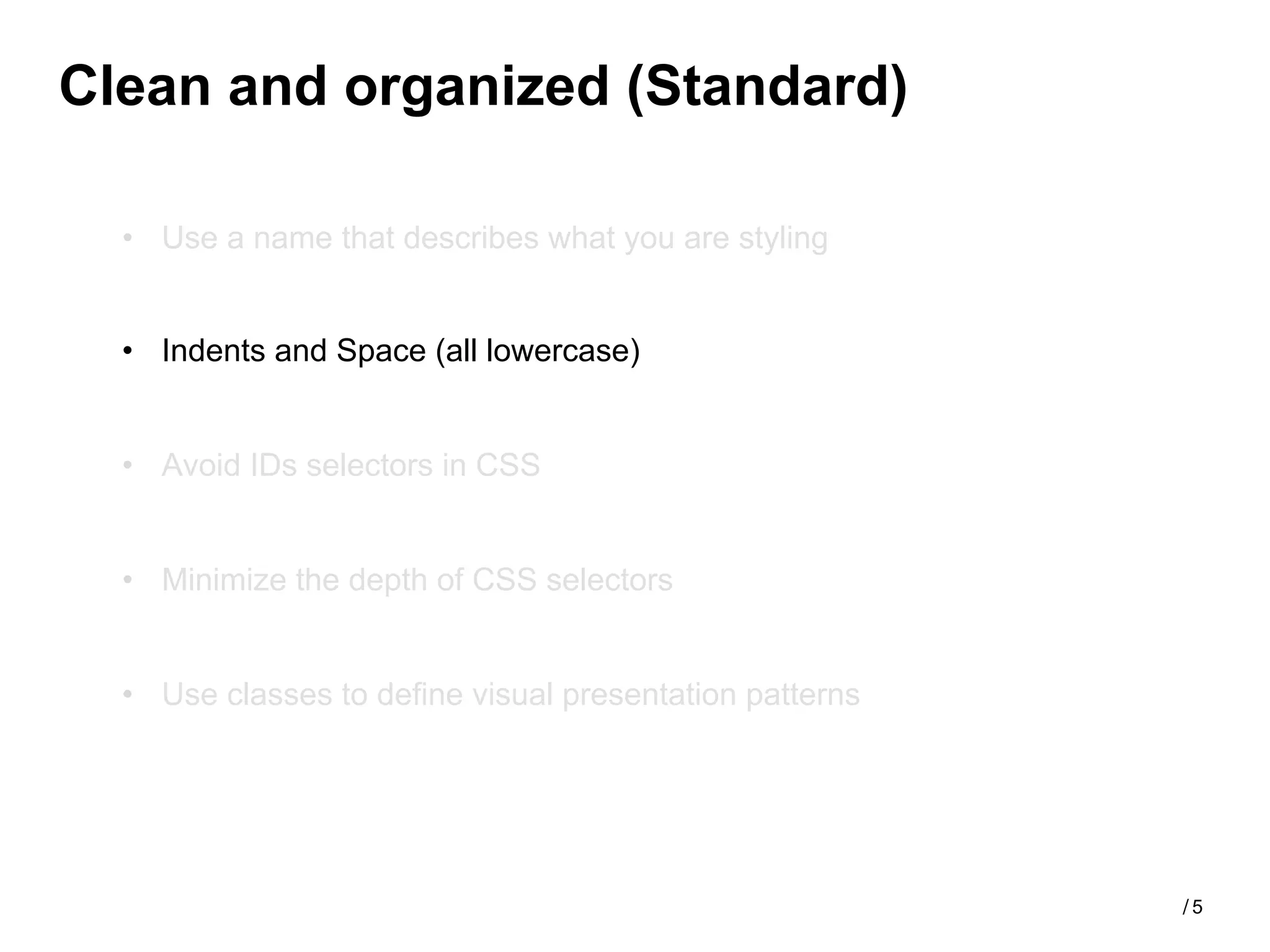 Clean and organized (Standard)

• Use a name that describes what you are styling

• Indents and Space (all lowercase)

• Avoid IDs selectors in CSS

• Minimize the depth of CSS selectors

• Use classes to define visual presentation patterns

/ 5